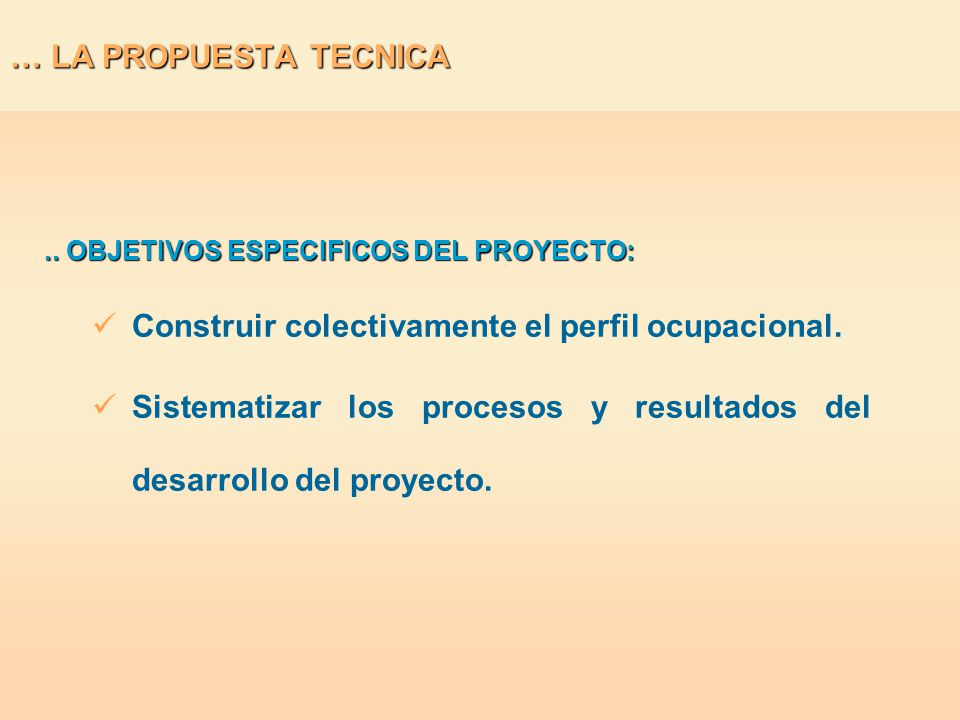 … LA PROPUESTA TECNICA

.. OBJETIVOS ESPECIFICOS DEL PROYECTO:

✓ Construir colectivamente el perfil ocupacional.

✓ Sistematizar los procesos y resultados del desarrollo del proyecto.